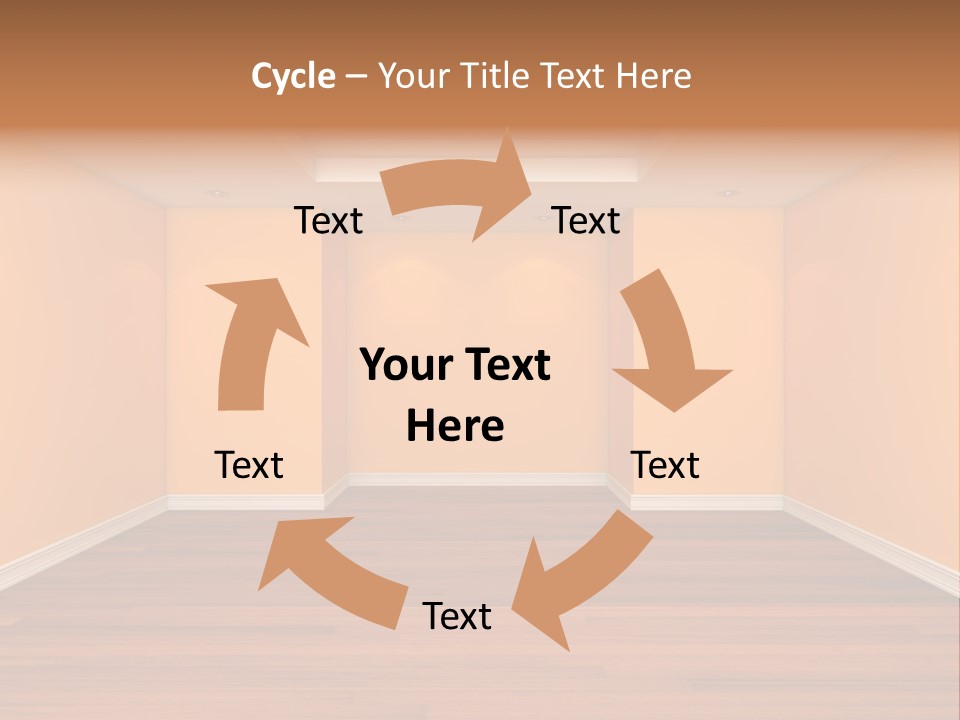 Cycle – Your Title Text Here

Text

Text

Your Text Here

Text

Text

Text